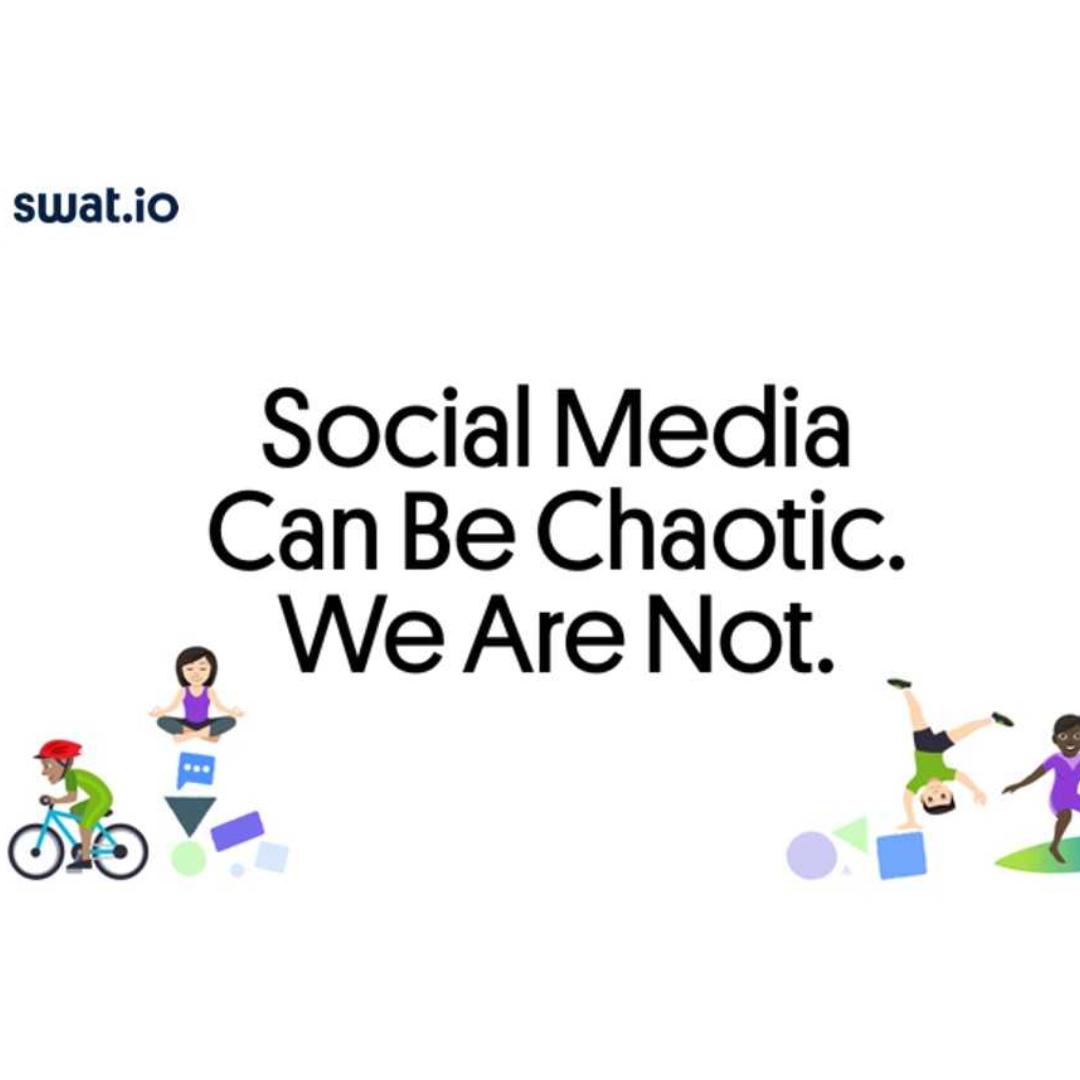 swat.io

Social Media
Can Be Chaotic.
We Are Not.